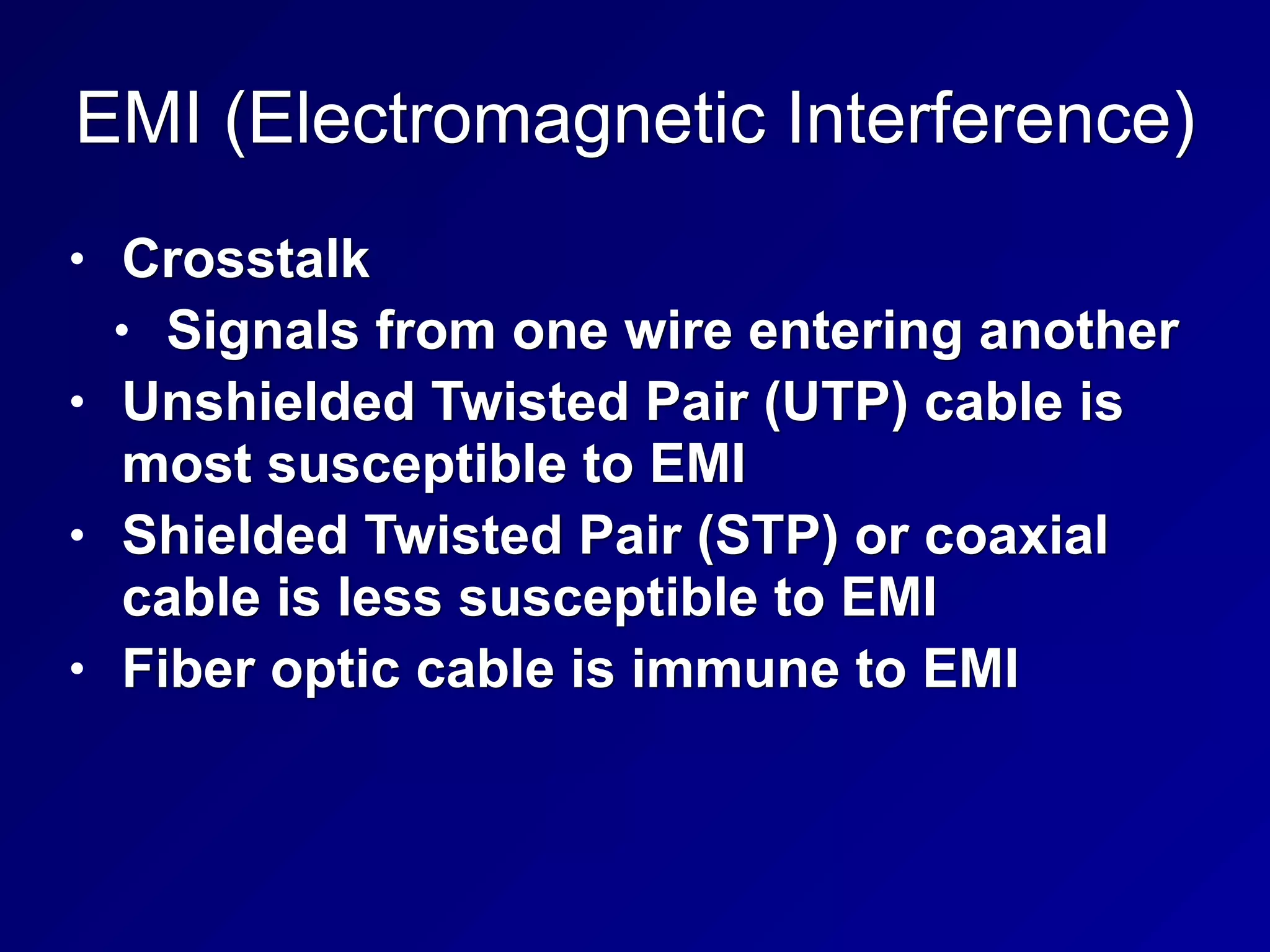 EMI (Electromagnetic Interference)

• Crosstalk
  • Signals from one wire entering another
• Unshielded Twisted Pair (UTP) cable is most susceptible to EMI
• Shielded Twisted Pair (STP) or coaxial cable is less susceptible to EMI
• Fiber optic cable is immune to EMI